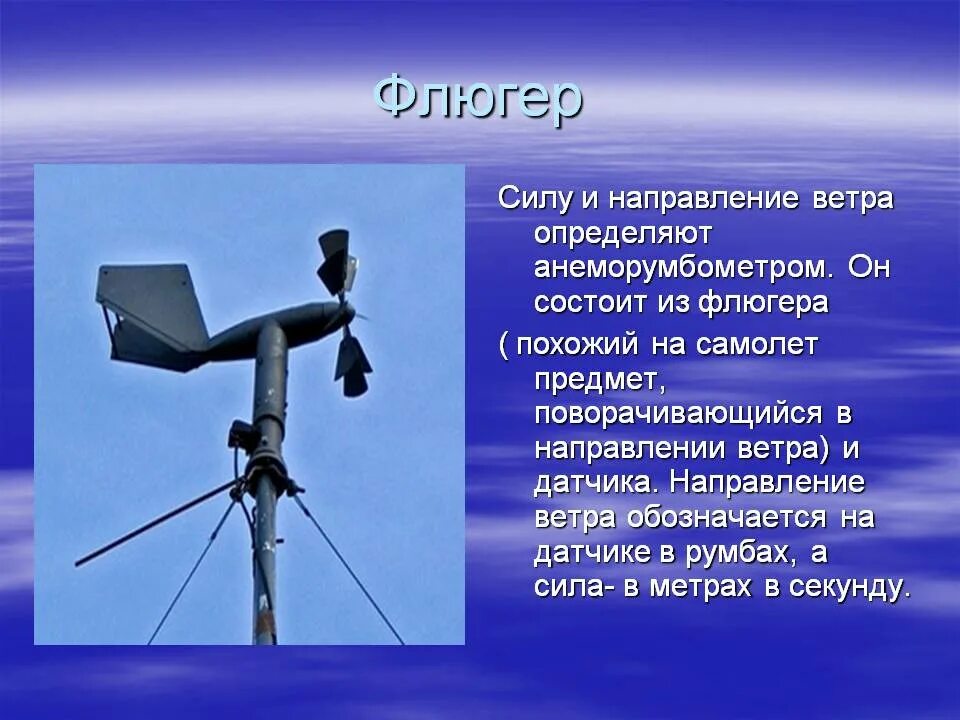 Флюгер

Силу и направление ветра определяют анеморумбометром. Он состоит из флюгера

( похожий на самолет предмет, поворачивающийся в направлении ветра) и датчика. Направление ветра обозначается на датчике в румбах, а сила- в метрах в секунду.